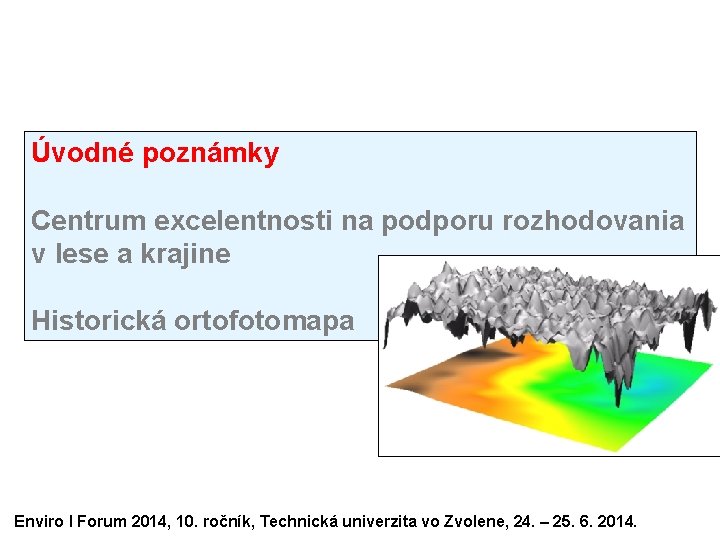 Úvodné poznámky

Centrum excelentnosti na podporu rozhodovania v lese a krajine

Historická ortofotomapa

Enviro I Forum 2014, 10. ročník, Technická univerzita vo Zvolene, 24. – 25. 6. 2014.